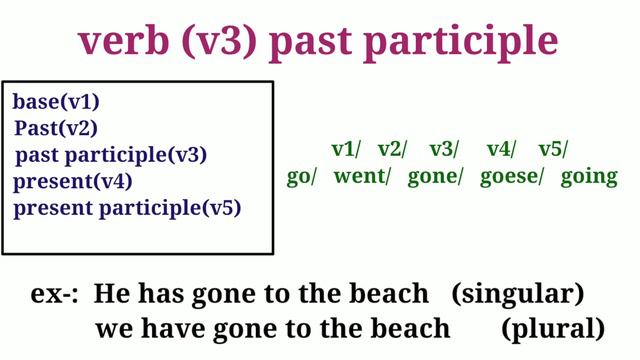 verb (v3) past participle

base(v1)
Past(v2)
past participle(v3)
present(v4)
present participle(v5)

v1/ v2/ v3/ v4/ v5/
go/ went/ gone/ goese/ going

ex-: He has gone to the beach (singular)
we have gone to the beach (plural)